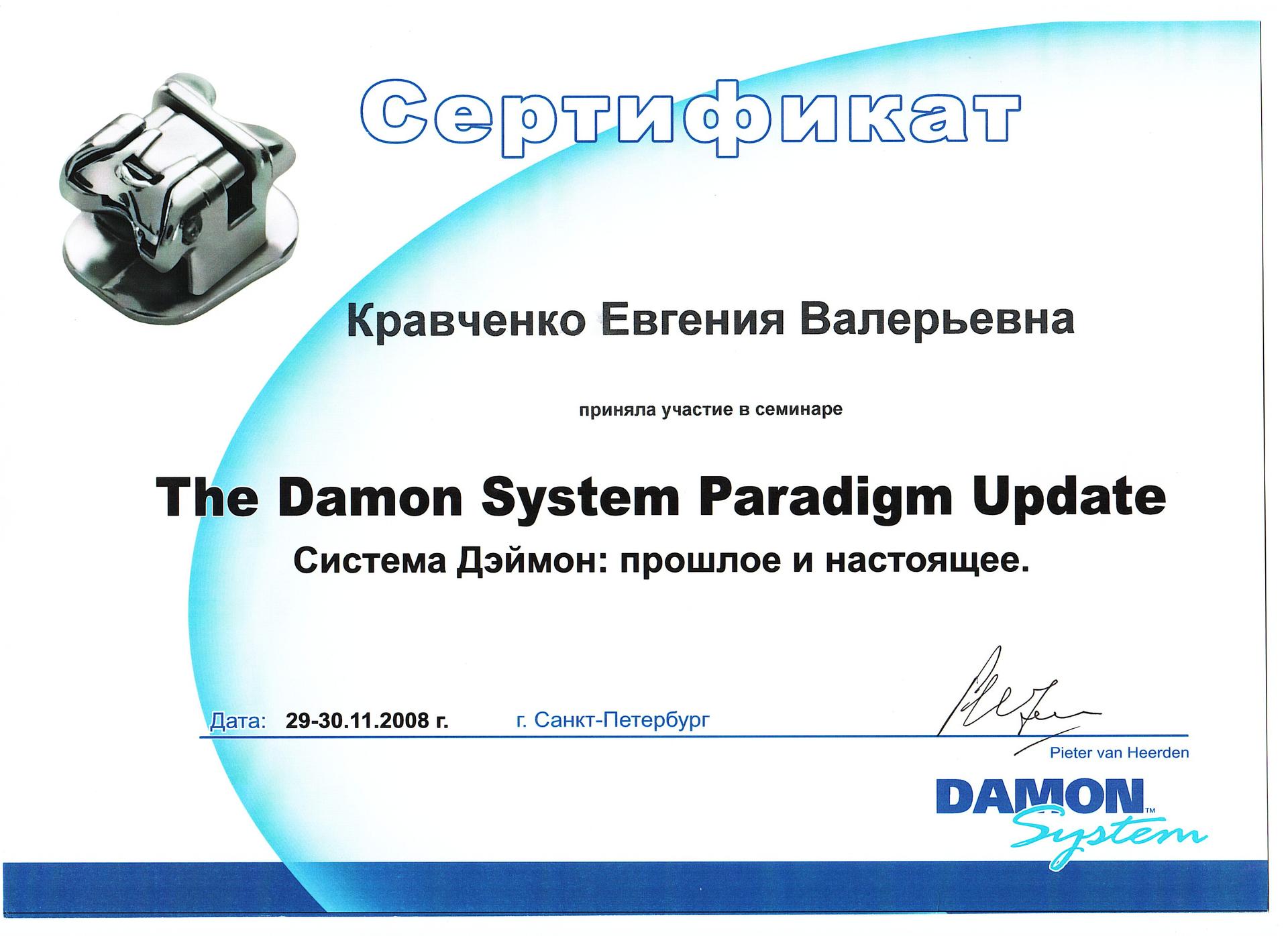 Сертификат

Кравченко Евгения Валерьевна

приняла участие в семинаре

The Damon System Paradigm Update

Система Дэймон: прошлое и настоящее.

Дата: 29-30.11.2008 г. г. Санкт-Петербург

Pieter van Heerden

DAMON™ System